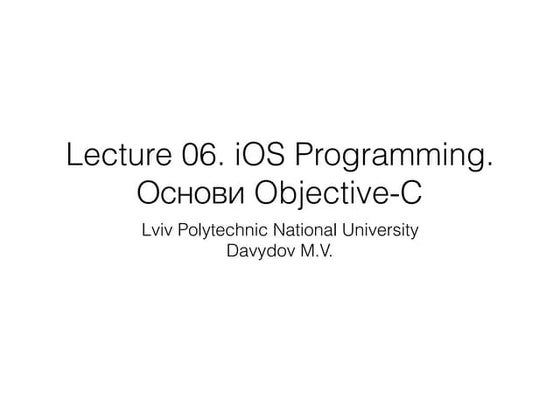 Lecture 06. iOS Programming. Основи Objective-C

Lviv Polytechnic National University
Davydov M.V.